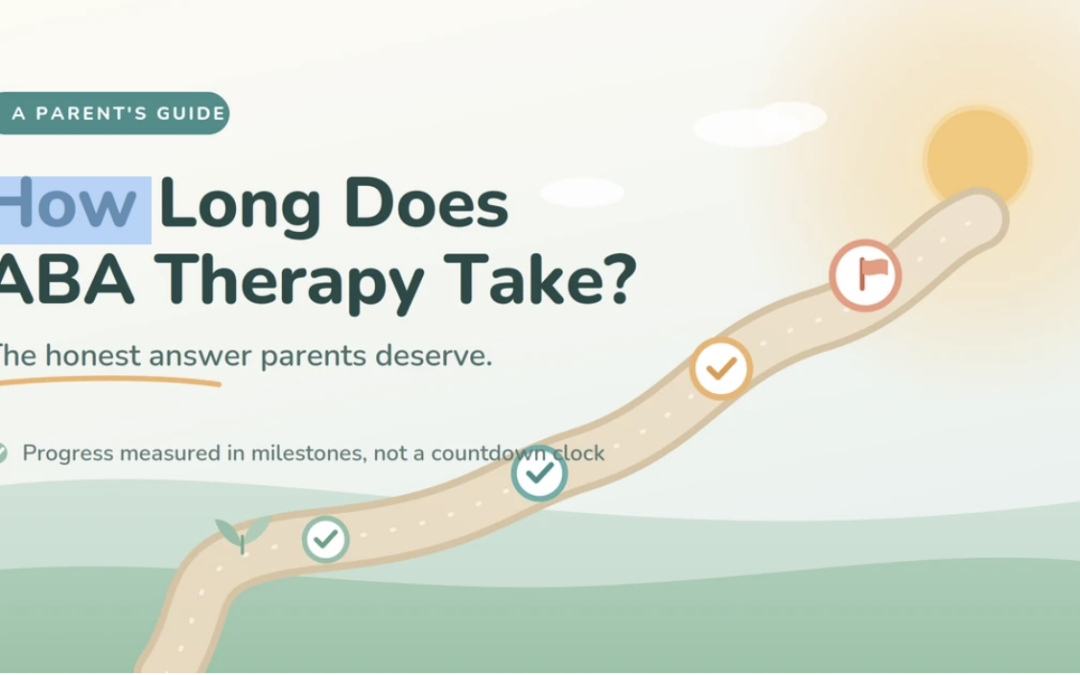 A PARENT'S GUIDE

How Long Does ABA Therapy Take?

The honest answer parents deserve.

Progress measured in milestones, not a countdown clock